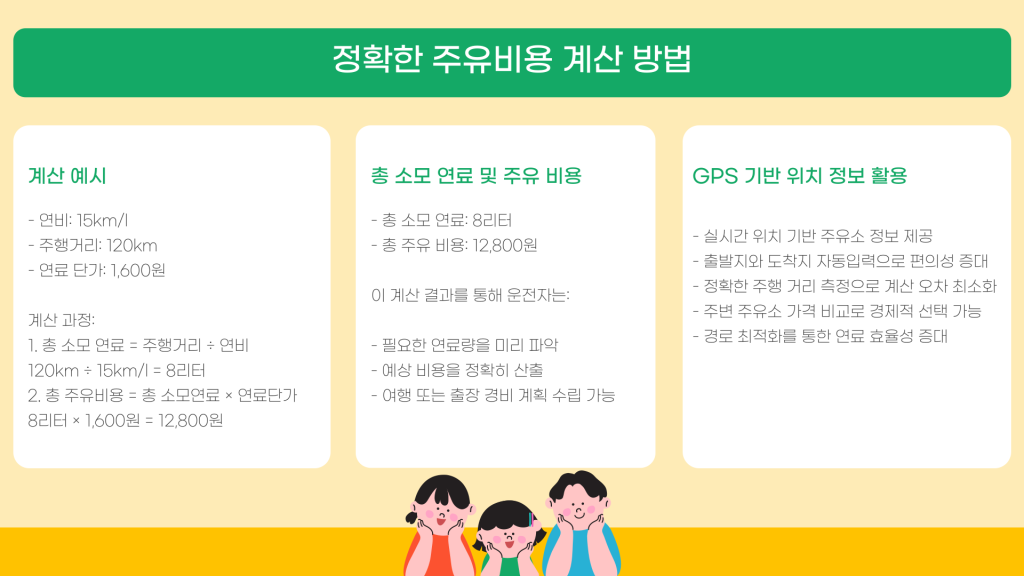 정확한 주유비용 계산 방법

계산 예시

- 연비: 15km/l
- 주행거리: 120km
- 연료 단가: 1,600원

계산 과정:
1. 총 소모 연료 = 주행거리 ÷ 연비
120km ÷ 15km/l = 8리터
2. 총 주유비용 = 총 소모연료 × 연료단가
8리터 × 1,600원 = 12,800원

총 소모 연료 및 주유 비용

- 총 소모 연료: 8리터
- 총 주유 비용: 12,800원

이 계산 결과를 통해 운전자는:

- 필요한 연료량을 미리 파악
- 예상 비용을 정확히 산출
- 여행 또는 출장 경비 계획 수립 가능

GPS 기반 위치 정보 활용

- 실시간 위치 기반 주유소 정보 제공
- 출발지와 도착지 자동입력으로 편의성 증대
- 정확한 주행 거리 측정으로 계산 오차 최소화
- 주변 주유소 가격 비교로 경제적 선택 가능
- 경로 최적화를 통한 연료 효율성 증대